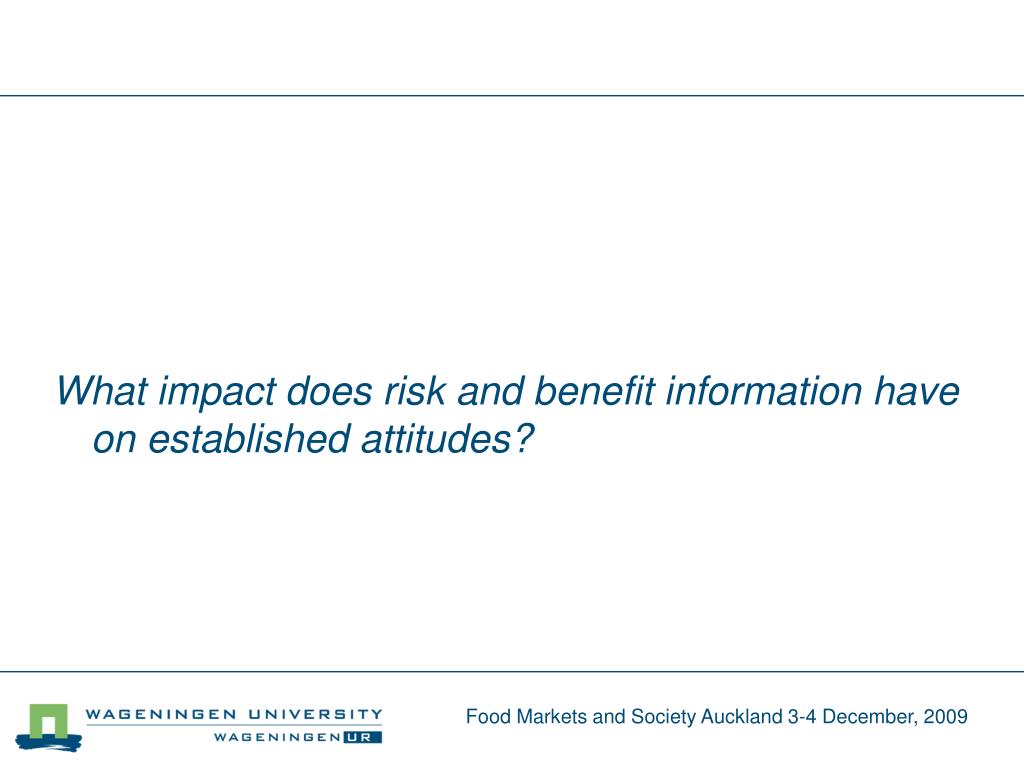 What impact does risk and benefit information have on established attitudes?

WAGENINGEN UNIVERSITY
WAGENINGEN UR

Food Markets and Society Auckland 3-4 December, 2009